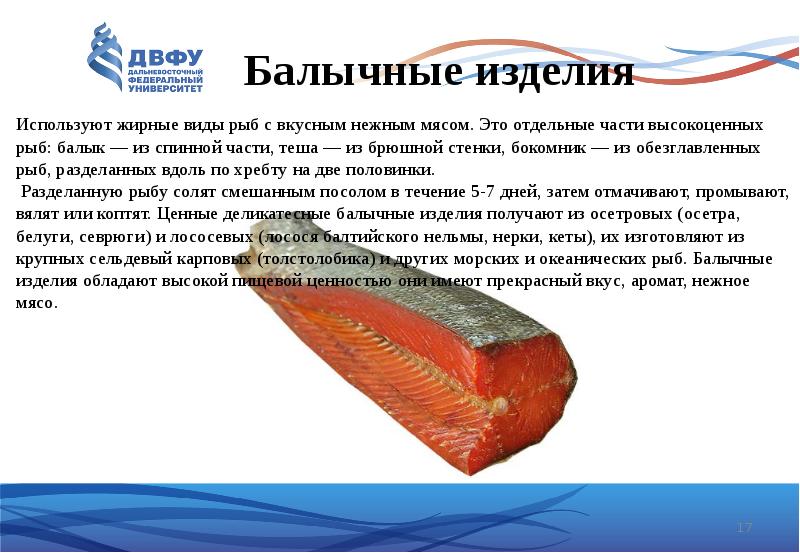 ДВФУ
ДАЛЬНЕВОСТОЧНЫЙ ФЕДЕРАЛЬНЫЙ УНИВЕРСИТЕТ

Балычные изделия

Используют жирные виды рыб с вкусным нежным мясом. Это отдельные части высокоценных рыб: балык — из спинной части, теша — из брюшной стенки, бокомник — из обезглавленных рыб, разделанных вдоль по хребту на две половинки.
Разделанную рыбу солят смешанным посолом в течение 5-7 дней, затем отмачивают, промывают, вялят или коптят. Ценные деликатесные балычные изделия получают из осетровых (осетра, белуги, севрюги) и лососевых (лосося балтийского нельмы, нерки, кеты), их изготовляют из крупных сельдевый карповых (толстолобика) и других морских и океанических рыб. Балычные изделия обладают высокой пищевой ценностью они имеют прекрасный вкус, аромат, нежное мясо.

17